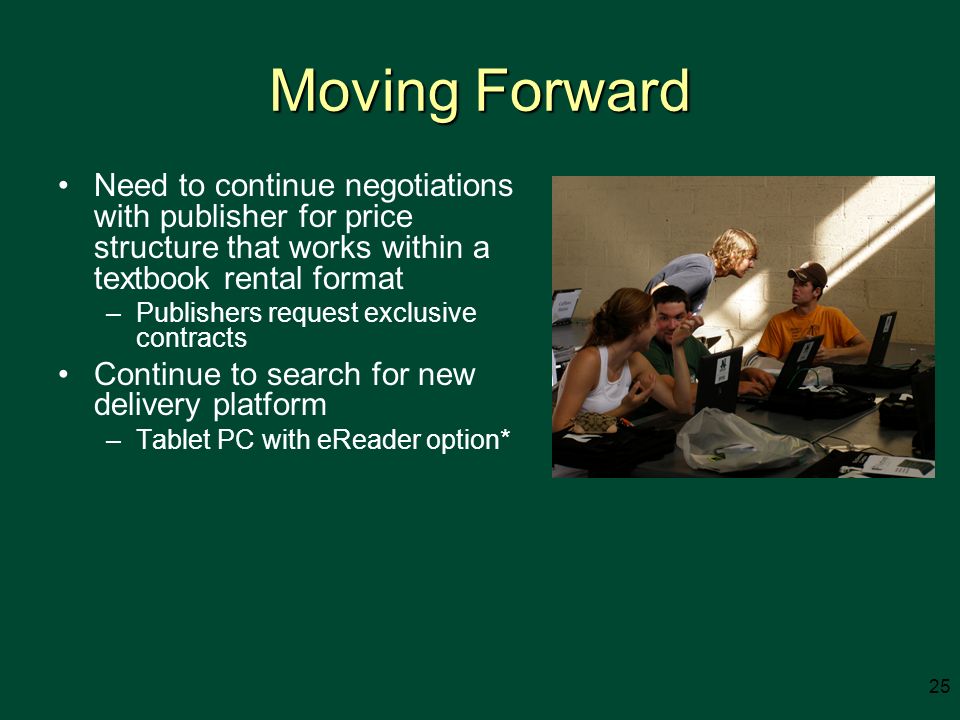 Moving Forward

• Need to continue negotiations with publisher for price structure that works within a textbook rental format
– Publishers request exclusive contracts
• Continue to search for new delivery platform
– Tablet PC with eReader option*

25